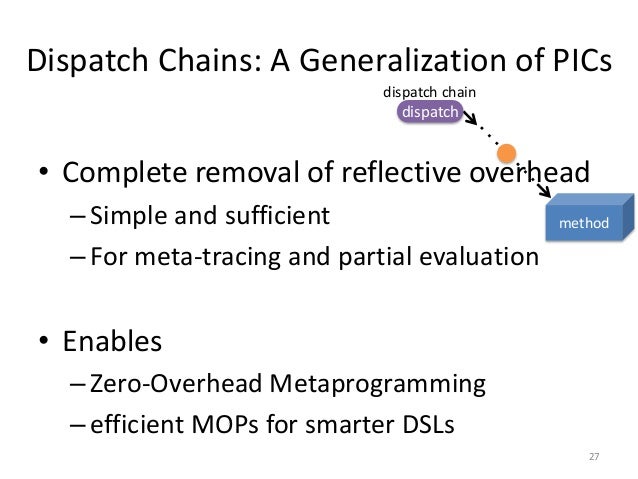 Dispatch Chains: A Generalization of PICs

dispatch chain
dispatch
method

• Complete removal of reflective overhead
– Simple and sufficient
– For meta-tracing and partial evaluation

• Enables
– Zero-Overhead Metaprogramming
– efficient MOPs for smarter DSLs

27